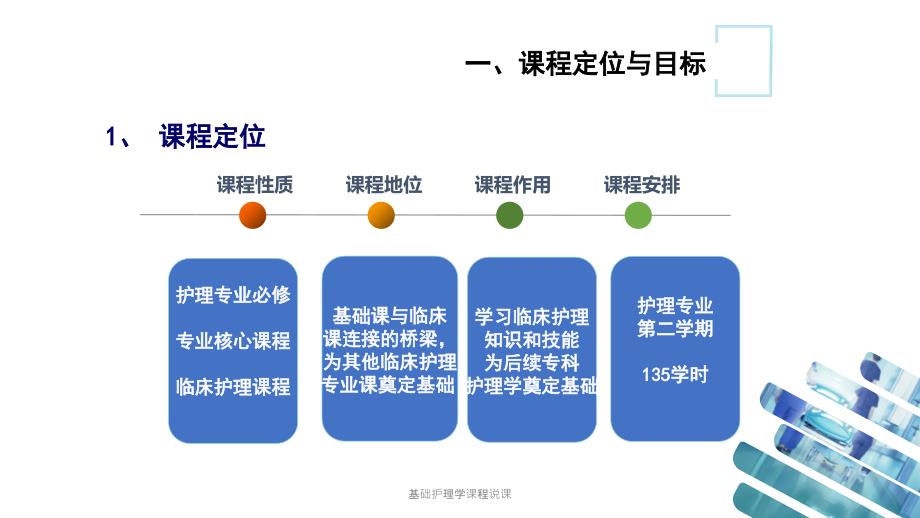 一、课程定位与目标

1、 课程定位

课程性质

课程地位

课程作用

课程安排

护理专业必修

专业核心课程

临床护理课程

基础课与临床课连接的桥梁，为其他临床护理专业课奠定基础

学习临床护理知识和技能为后续专科护理学奠定基础

护理专业第二学期

135学时

基础护理学课程说课